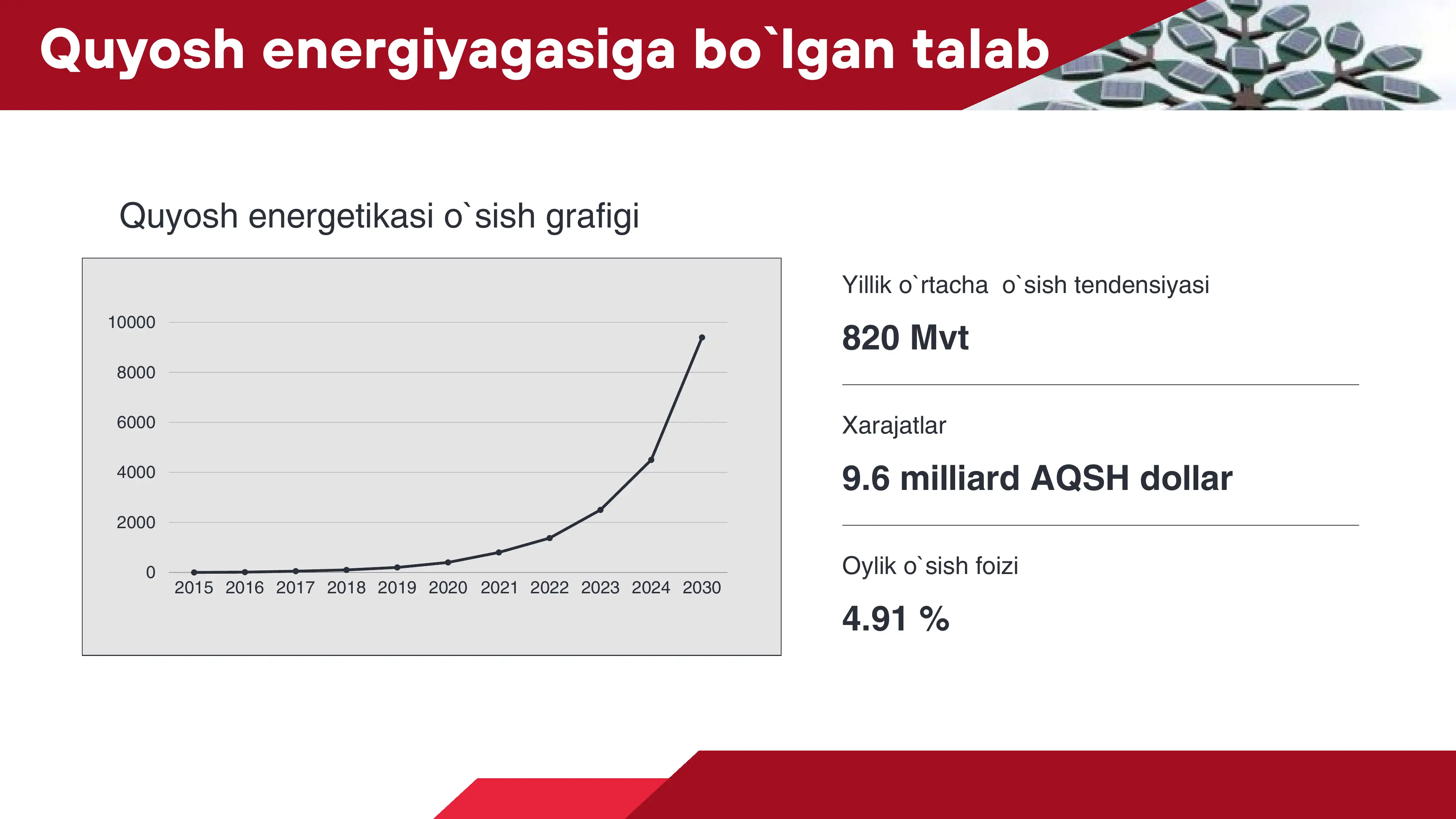 Quyosh energiyagasiga bo`lgan talab

Quyosh energetikasi o`sish grafigi

10000
8000
6000
4000
2000
0
2015 2016 2017 2018 2019 2020 2021 2022 2023 2024 2030

Yillik o`rtacha o`sish tendensiyasi

820 Mvt

Xarajatlar

9.6 milliard AQSH dollar

Oylik o`sish foizi

4.91 %